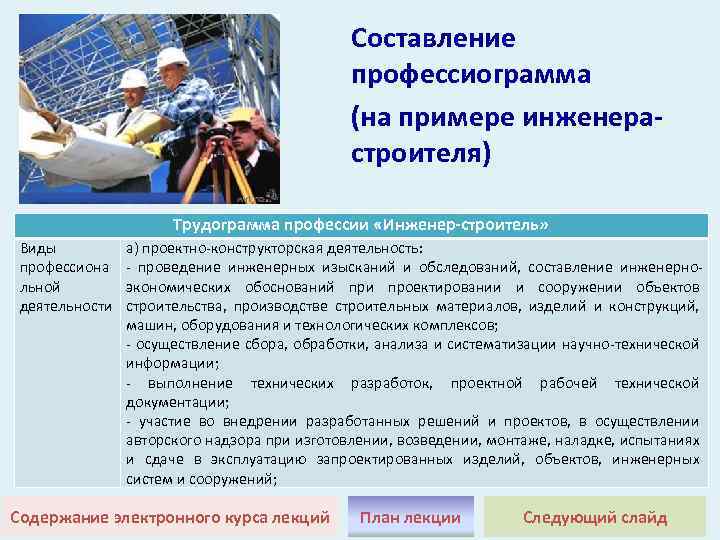 Составление профессиограмма

(на примере инженера-строителя)

| Трудограмма профессии «Инженер-строитель» | |
|---|---|
| Виды профессиональной деятельности | а) проектно-конструкторская деятельность: - проведение инженерных изысканий и обследований, составление инженерно-экономических обоснований при проектировании и сооружении объектов строительства, производстве строительных материалов, изделий и конструкций, машин, оборудования и технологических комплексов; - осуществление сбора, обработки, анализа и систематизации научно-технической информации; - выполнение технических разработок, проектной рабочей технической документации; - участие во внедрении разработанных решений и проектов, в осуществлении авторского надзора при изготовлении, возведении, монтаже, наладке, испытаниях и сдаче в эксплуатацию запроектированных изделий, объектов, инженерных систем и сооружений; |

Содержание электронного курса лекций

План лекции

Следующий слайд